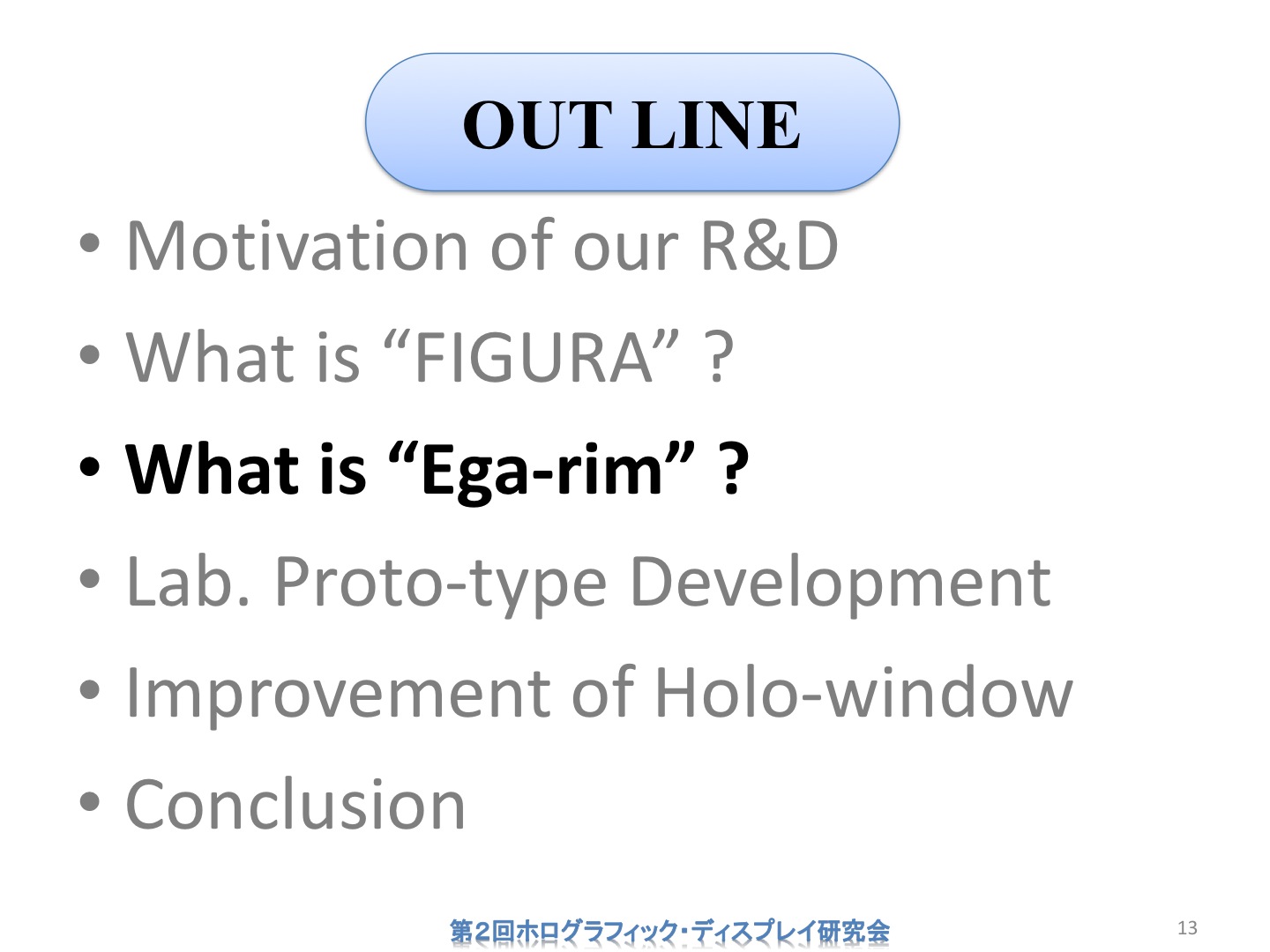 OUT LINE

• Motivation of our R&D
• What is “FIGURA” ?
• What is “Ega-rim” ?
• Lab. Proto-type Development
• Improvement of Holo-window
• Conclusion

第2回ホログラフィック・ディスプレイ研究会

13